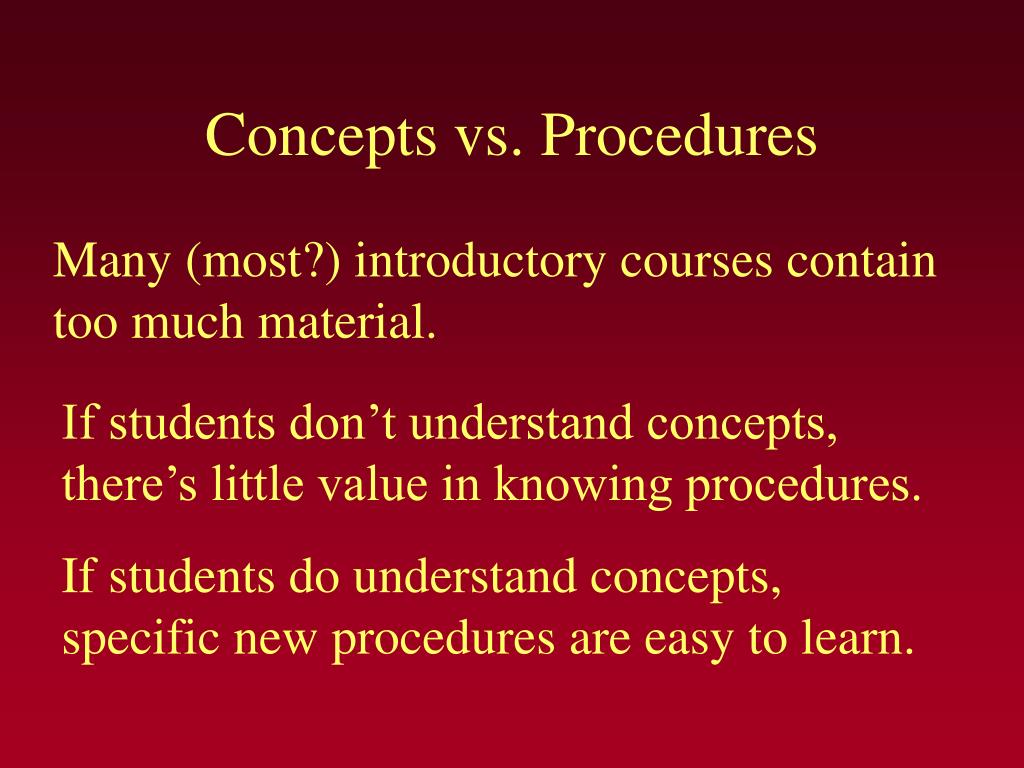 Concepts vs. Procedures

Many (most?) introductory courses contain too much material.

If students don’t understand concepts, there’s little value in knowing procedures.

If students do understand concepts, specific new procedures are easy to learn.